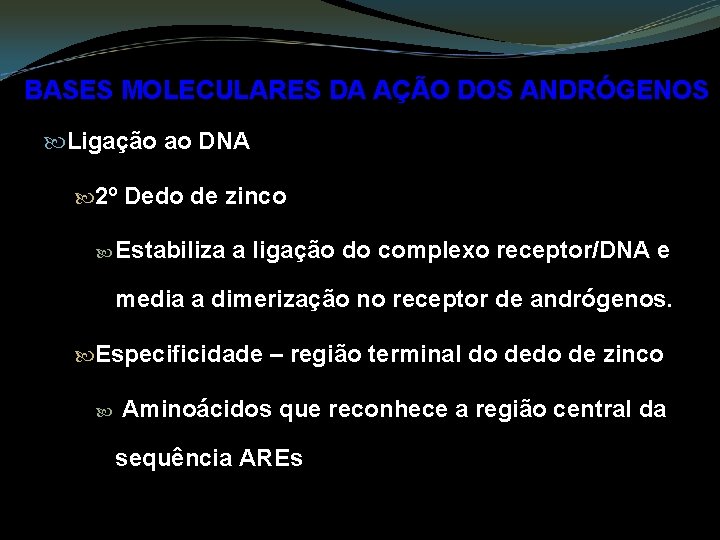 BASES MOLECULARES DA AÇÃO DOS ANDRÓGENOS

Ligação ao DNA

2º Dedo de zinco

Estabiliza a ligação do complexo receptor/DNA e media a dimerização no receptor de andrógenos.

Especificidade – região terminal do dedo de zinco

Aminoácidos que reconhece a região central da sequência AREs